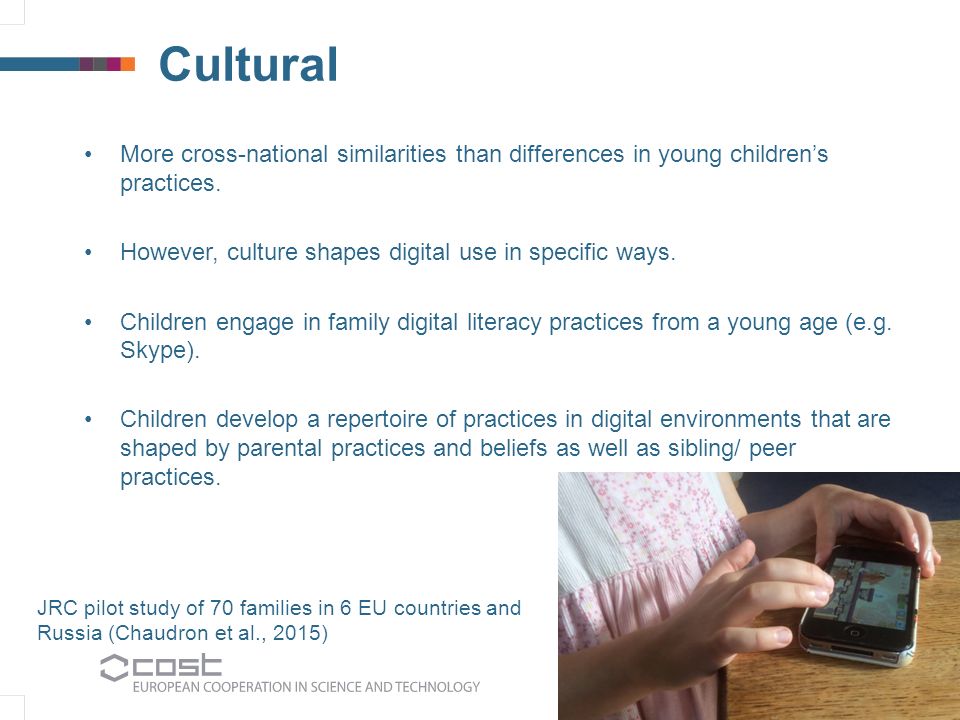 Cultural

• More cross-national similarities than differences in young children's practices.

• However, culture shapes digital use in specific ways.

• Children engage in family digital literacy practices from a young age (e.g. Skype).

• Children develop a repertoire of practices in digital environments that are shaped by parental practices and beliefs as well as sibling/ peer practices.

JRC pilot study of 70 families in 6 EU countries and Russia (Chaudron et al., 2015)

cost
EUROPEAN COOPERATION IN SCIENCE AND TECHNOLOGY